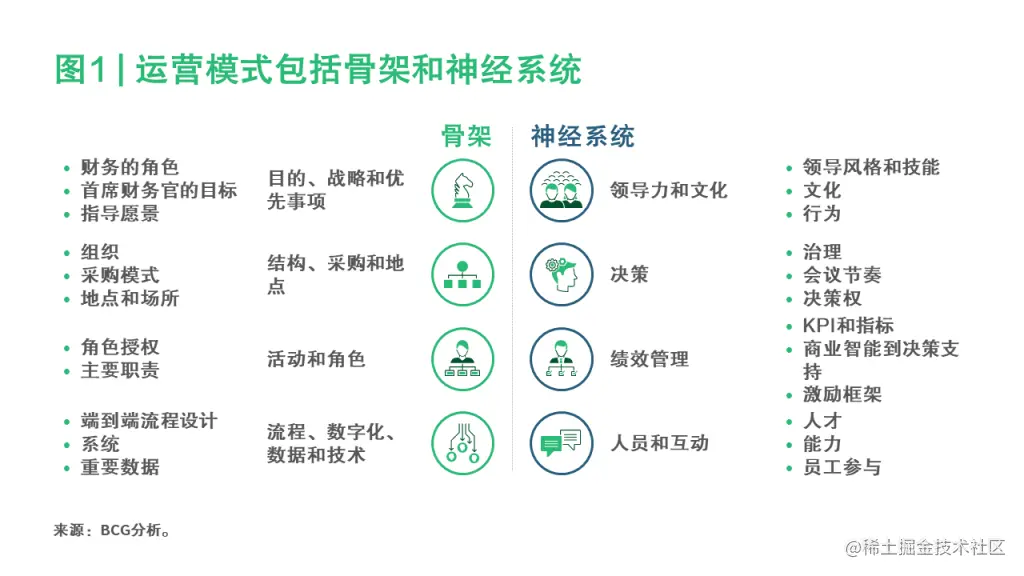 图1 | 运营模式包括骨架和神经系统

骨架

神经系统

• 财务的角色
• 首席财务官的目标
• 指导愿景

目的、战略和优先事项

领导力和文化

• 领导风格和技能
• 文化
• 行为

• 组织
• 采购模式
• 地点和场所

结构、采购和地点

决策

• 治理
• 会议节奏
• 决策权

• 角色授权
• 主要职责

活动和角色

绩效管理

• KPI和指标
• 商业智能到决策支持
• 激励框架

• 端到端流程设计
• 系统
• 重要数据

流程、数字化、数据和技术

人员和互动

• 人才
• 能力
• 员工参与

来源：BCG分析。

@稀土掘金技术社区